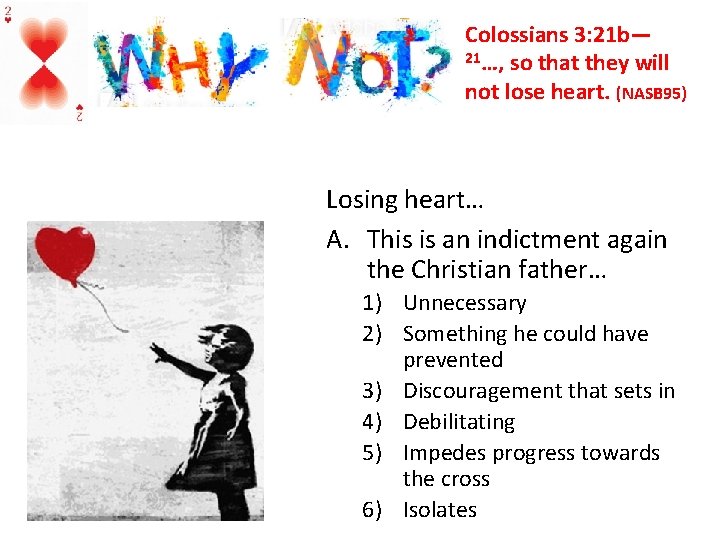 2
2

WHY NOT?

Colossians 3:21b—
$^{21}$..., so that they will not lose heart. (NASB95)

Losing heart…

A. This is an indictment again the Christian father…
1) Unnecessary
2) Something he could have prevented
3) Discouragement that sets in
4) Debilitating
5) Impedes progress towards the cross
6) Isolates